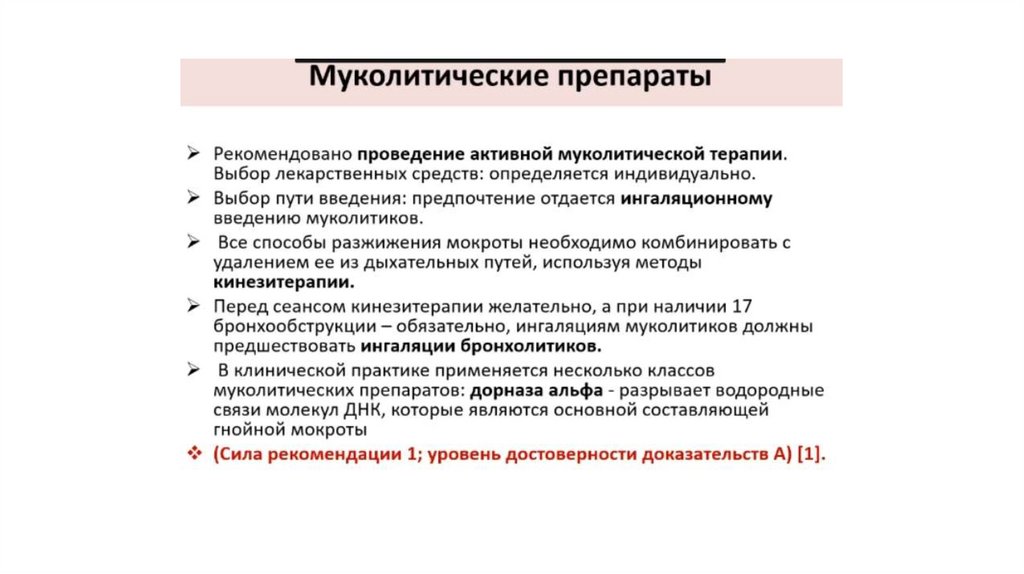 Муколитические препараты

➢ Рекомендовано проведение активной муколитической терапии. Выбор лекарственных средств: определяется индивидуально.

➢ Выбор пути введения: предпочтение отдается ингаляционному введению муколитиков.

➢ Все способы разжижения мокроты необходимо комбинировать с удалением ее из дыхательных путей, используя методы кинезитерапии.

➢ Перед сеансом кинезитерапии желательно, а при наличии 17 бронхообструкции – обязательно, ингаляциям муколитиков должны предшествовать ингаляции бронхолитиков.

➢ В клинической практике применяется несколько классов муколитических препаратов: дорназа альфа - разрывает водородные связи молекул ДНК, которые являются основной составляющей гнойной мокроты

❖ (Сила рекомендации 1; уровень достоверности доказательств А) [1].